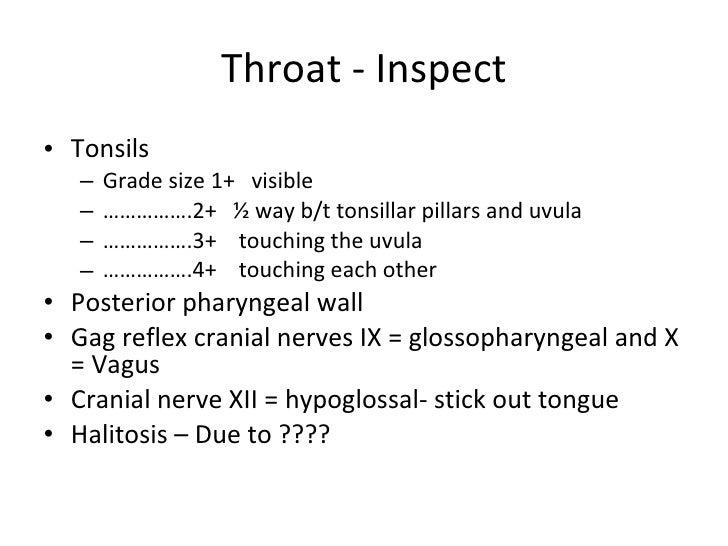 Throat - Inspect

• Tonsils
 – Grade size 1+ visible
 – …………….2+ ½ way b/t tonsillar pillars and uvula
 – …………….3+ touching the uvula
 – …………….4+ touching each other
• Posterior pharyngeal wall
• Gag reflex cranial nerves IX = glossopharyngeal and X = Vagus
• Cranial nerve XII = hypoglossal- stick out tongue
• Halitosis – Due to ????